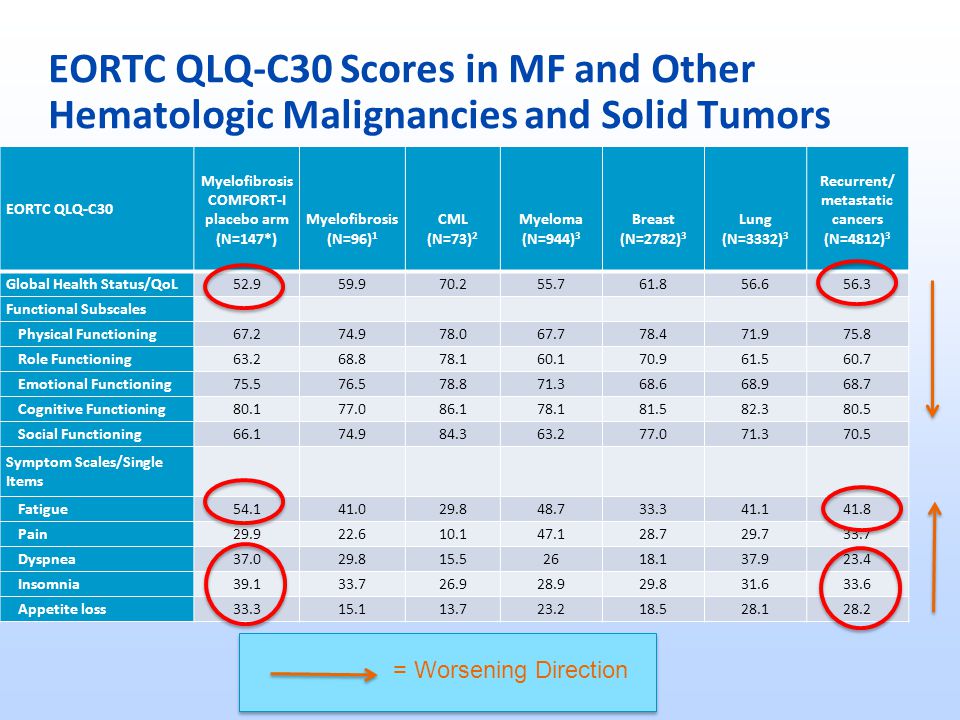 EORTC QLQ-C30 Scores in MF and Other Hematologic Malignancies and Solid Tumors

| EORTC QLQ-C30 | Myelofibrosis COMFORT-I placebo arm (N=147*) | Myelofibrosis (N=96)$^1$ | CML (N=73)$^2$ | Myeloma (N=944)$^3$ | Breast (N=2782)$^3$ | Lung (N=3332)$^3$ | Recurrent/ metastatic cancers (N=4812)$^3$ |
|---|---|---|---|---|---|---|---|
| Global Health Status/QoL | 52.9 | 59.9 | 70.2 | 55.7 | 61.8 | 56.6 | 56.3 |
| Functional Subscales | | | | | | | |
| Physical Functioning | 67.2 | 74.9 | 78.0 | 67.7 | 78.4 | 71.9 | 75.8 |
| Role Functioning | 63.2 | 68.8 | 78.1 | 60.1 | 70.9 | 61.5 | 60.7 |
| Emotional Functioning | 75.5 | 76.5 | 78.8 | 71.3 | 68.6 | 68.9 | 68.7 |
| Cognitive Functioning | 80.1 | 77.0 | 86.1 | 78.1 | 81.5 | 82.3 | 80.5 |
| Social Functioning | 66.1 | 74.9 | 84.3 | 63.2 | 77.0 | 71.3 | 70.5 |
| Symptom Scales/Single Items | | | | | | | |
| Fatigue | 54.1 | 41.0 | 29.8 | 48.7 | 33.3 | 41.1 | 41.8 |
| Pain | 29.9 | 22.6 | 10.1 | 47.1 | 28.7 | 29.7 | 33.7 |
| Dyspnea | 37.0 | 29.8 | 15.5 | 26 | 18.1 | 37.9 | 23.4 |
| Insomnia | 39.1 | 33.7 | 26.9 | 28.9 | 29.8 | 31.6 | 33.6 |
| Appetite loss | 33.3 | 15.1 | 13.7 | 23.2 | 18.5 | 28.1 | 28.2 |

= Worsening Direction